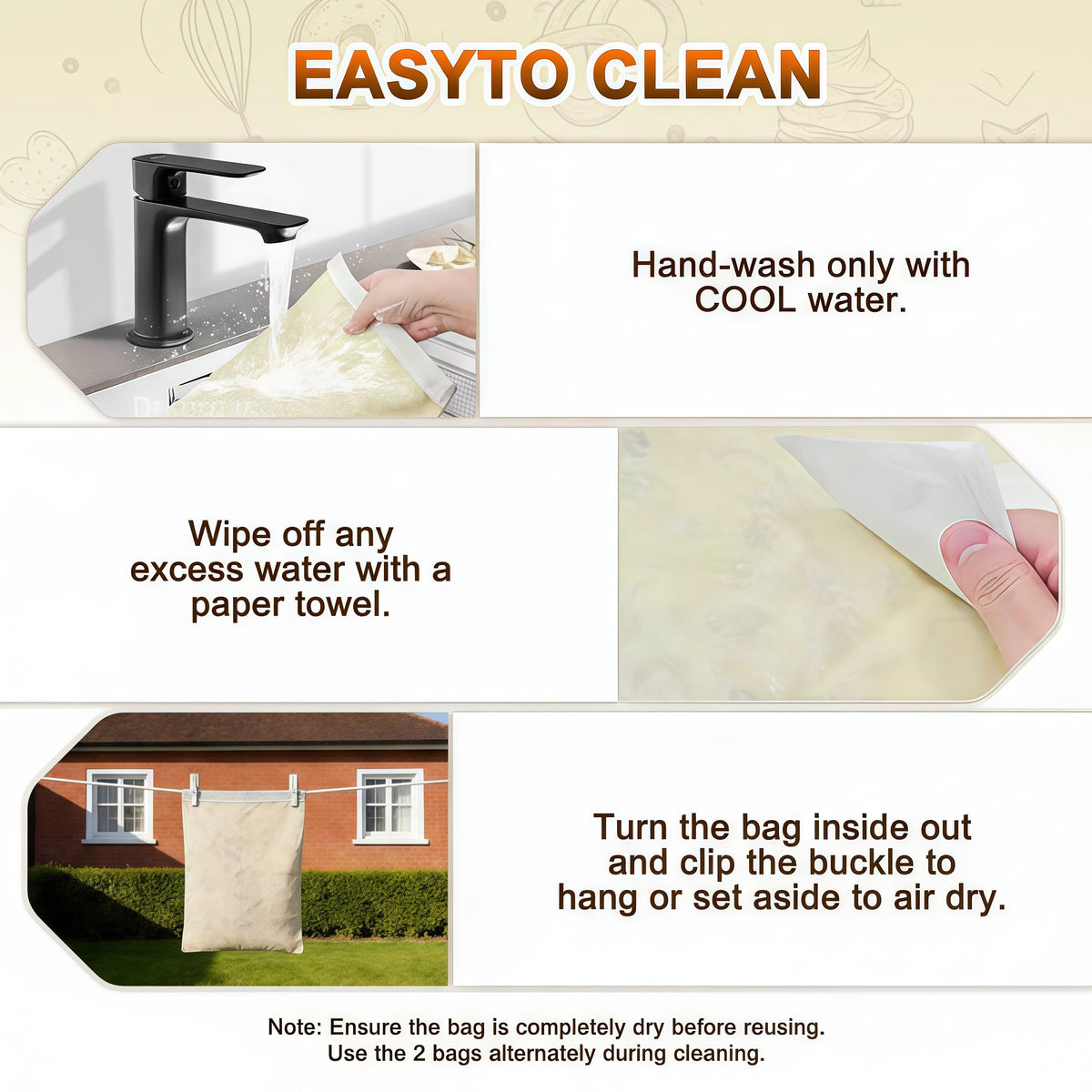 EASYTO CLEAN

Hand-wash only with COOL water.

Wipe off any excess water with a paper towel.

Turn the bag inside out and clip the buckle to hang or set aside to air dry.

Note: Ensure the bag is completely dry before reusing.
Use the 2 bags alternately during cleaning.